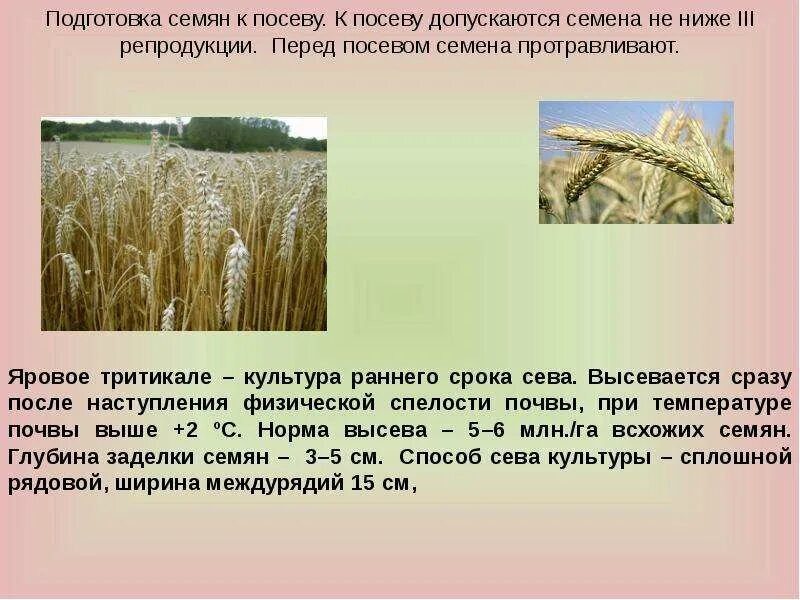 Подготовка семян к посеву. К посеву допускаются семена не ниже III репродукции.  Перед посевом семена протравливают.

Яровое тритикале – культура раннего срока сева. Высевается сразу после наступления физической спелости почвы, при температуре почвы выше +2 ºС. Норма высева – 5–6 млн./га всхожих семян. Глубина заделки семян –  3–5 см.  Способ сева культуры – сплошной рядовой, ширина междурядий 15 см,